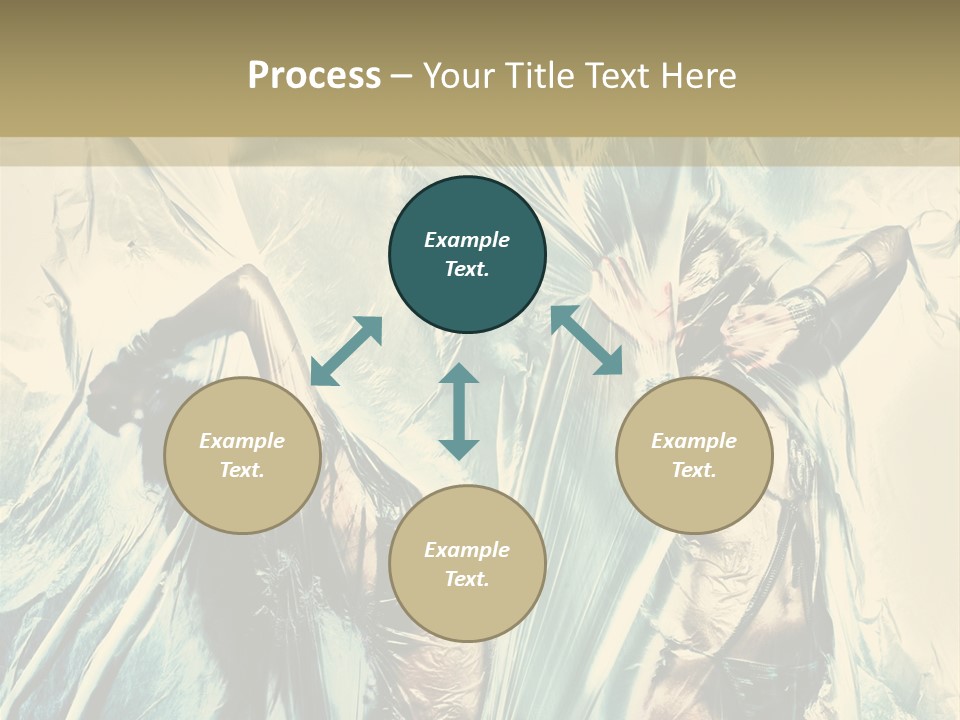 Process – Your Title Text Here

Example Text.

Example Text.

Example Text.

Example Text.